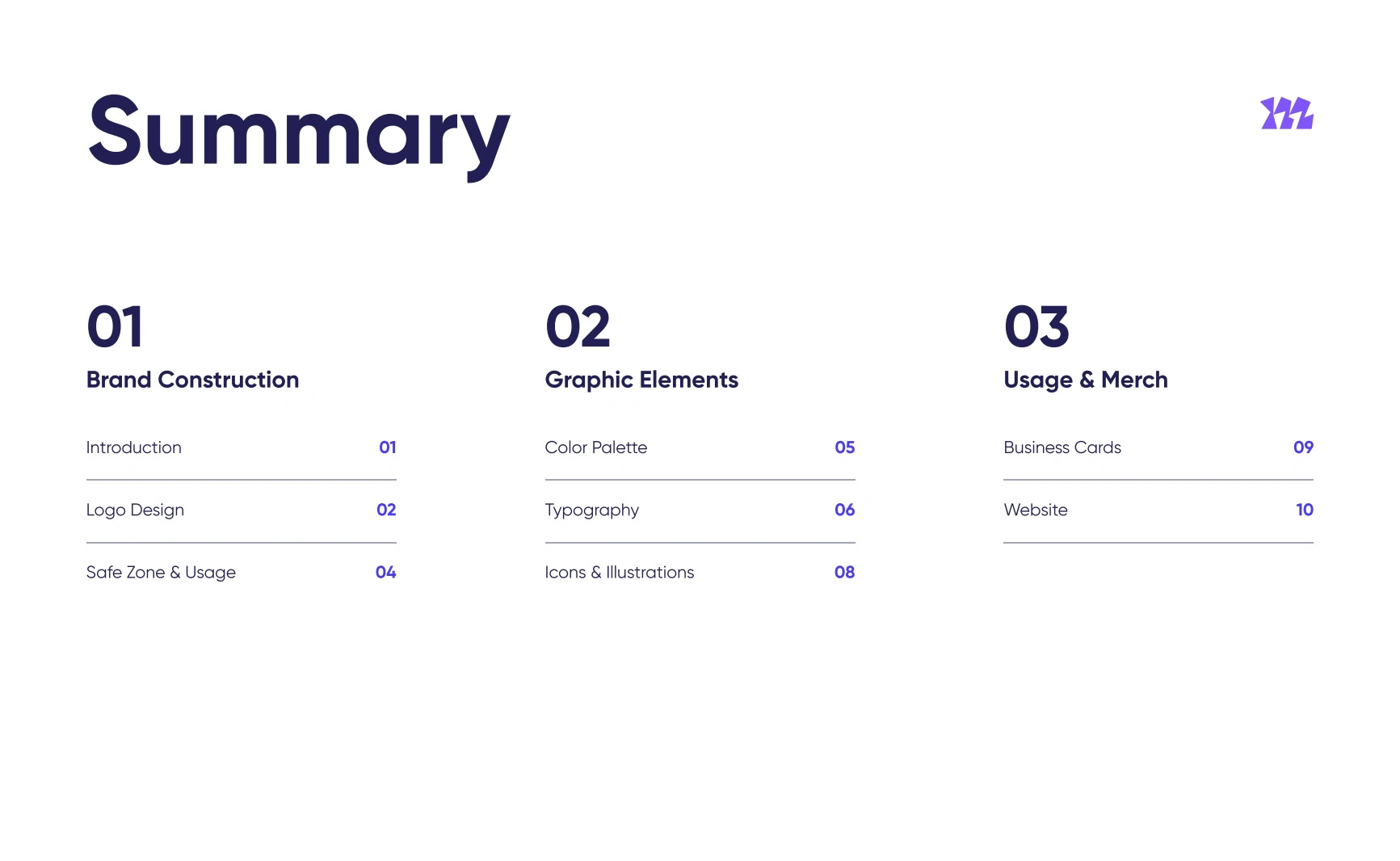 Summary

01
Brand Construction

Introduction 01

Logo Design 02

Safe Zone & Usage 04

02
Graphic Elements

Color Palette 05

Typography 06

Icons & Illustrations 08

03
Usage & Merch

Business Cards 09

Website 10